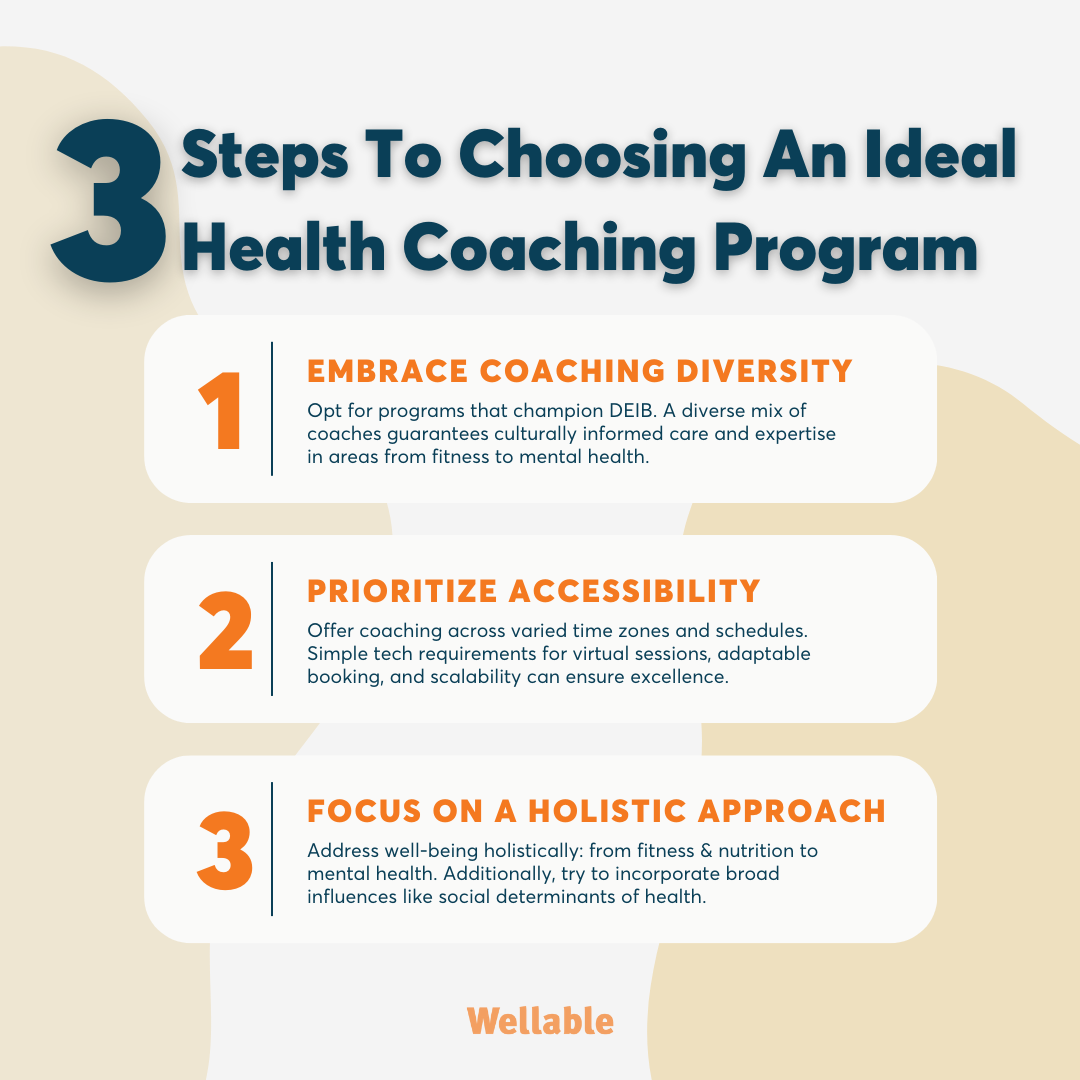 3 Steps To Choosing An Ideal Health Coaching Program

1

EMBRACE COACHING DIVERSITY

Opt for programs that champion DEIB. A diverse mix of coaches guarantees culturally informed care and expertise in areas from fitness to mental health.

2

PRIORITIZE ACCESSIBILITY

Offer coaching across varied time zones and schedules. Simple tech requirements for virtual sessions, adaptable booking, and scalability can ensure excellence.

3

FOCUS ON A HOLISTIC APPROACH

Address well-being holistically: from fitness & nutrition to mental health. Additionally, try to incorporate broad influences like social determinants of health.

Wellable